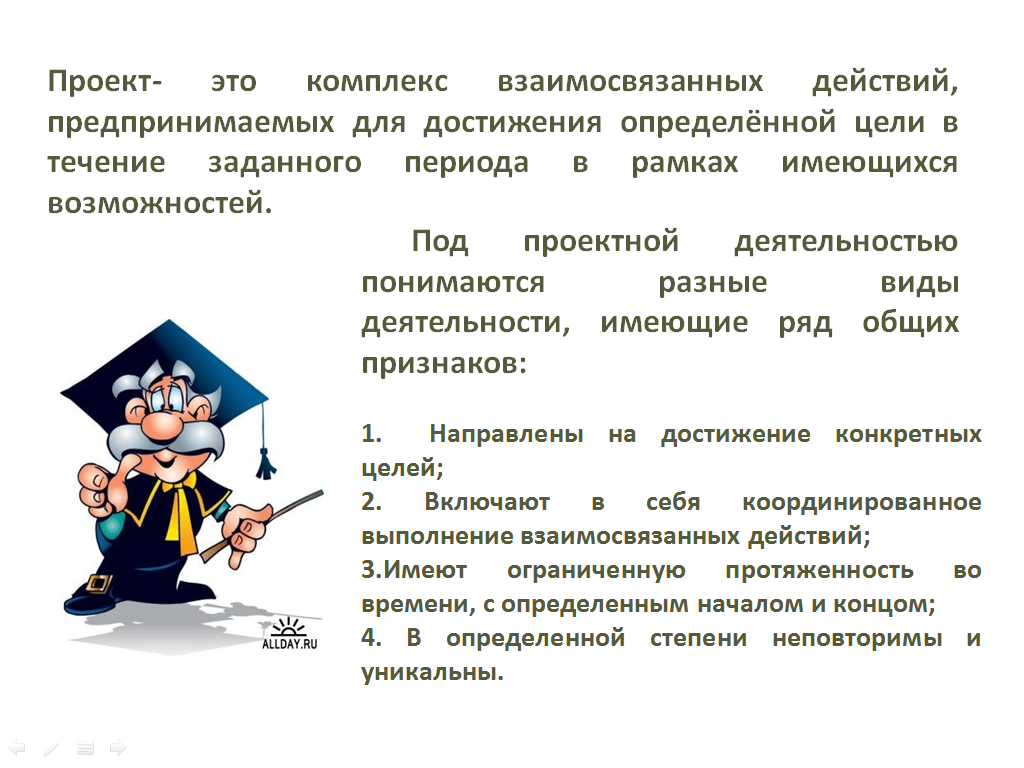 Проект- это комплекс взаимосвязанных действий, предпринимаемых для достижения определённой цели в течение заданного периода в рамках имеющихся возможностей.

Под проектной деятельностью понимаются разные виды деятельности, имеющие ряд общих признаков:

1. Направлены на достижение конкретных целей;
2. Включают в себя координированное выполнение взаимосвязанных действий;
3.Имеют ограниченную протяженность во времени, с определенным началом и концом;
4. В определенной степени неповторимы и уникальны.

ALLDAY.RU